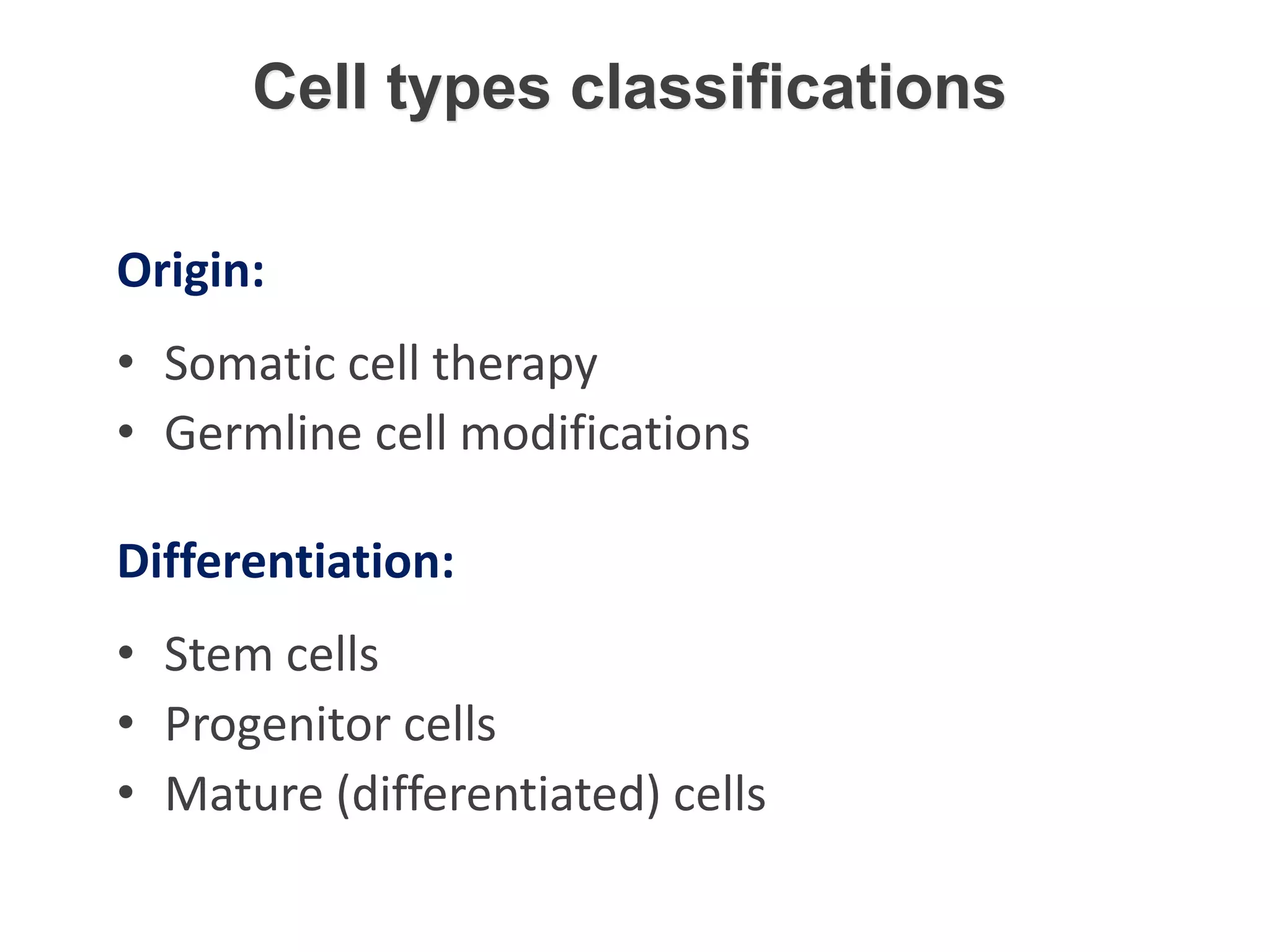 Cell types classifications

Origin:

• Somatic cell therapy
• Germline cell modifications

Differentiation:

• Stem cells
• Progenitor cells
• Mature (differentiated) cells